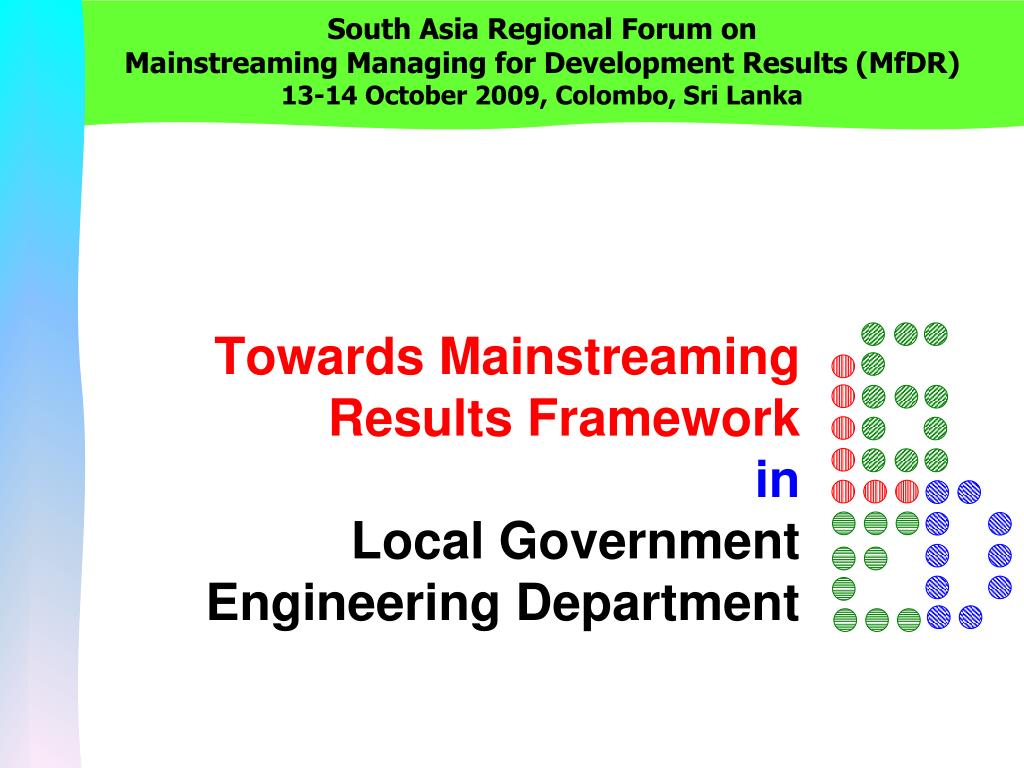 South Asia Regional Forum on
Mainstreaming Managing for Development Results (MfDR)
13-14 October 2009, Colombo, Sri Lanka

Towards Mainstreaming Results Framework
in
Local Government Engineering Department